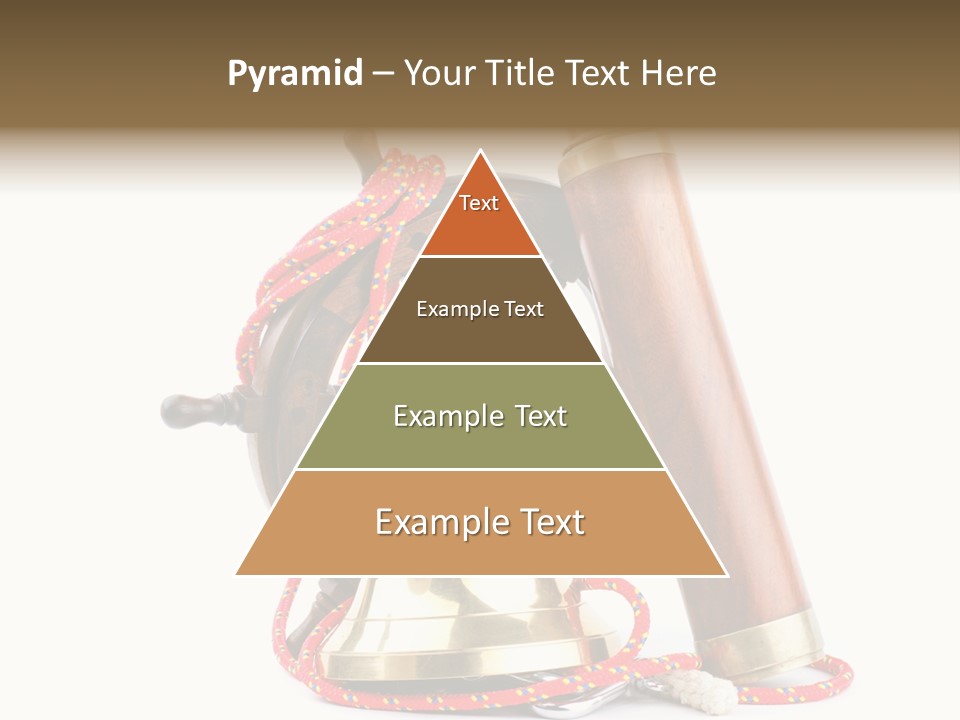 Pyramid – Your Title Text Here

Text

Example Text

Example Text

Example Text